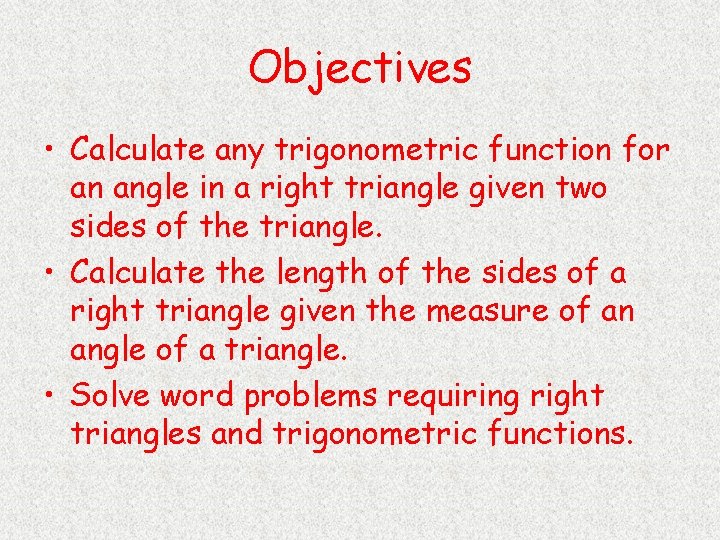 Objectives

• Calculate any trigonometric function for an angle in a right triangle given two sides of the triangle.

• Calculate the length of the sides of a right triangle given the measure of an angle of a triangle.

• Solve word problems requiring right triangles and trigonometric functions.